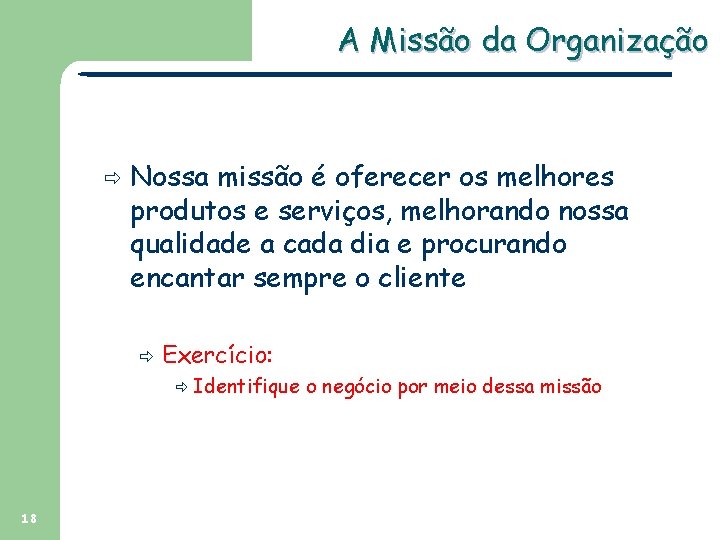 A Missão da Organização

⇨ Nossa missão é oferecer os melhores produtos e serviços, melhorando nossa qualidade a cada dia e procurando encantar sempre o cliente

⇨ Exercício:

⇨ Identifique o negócio por meio dessa missão

18